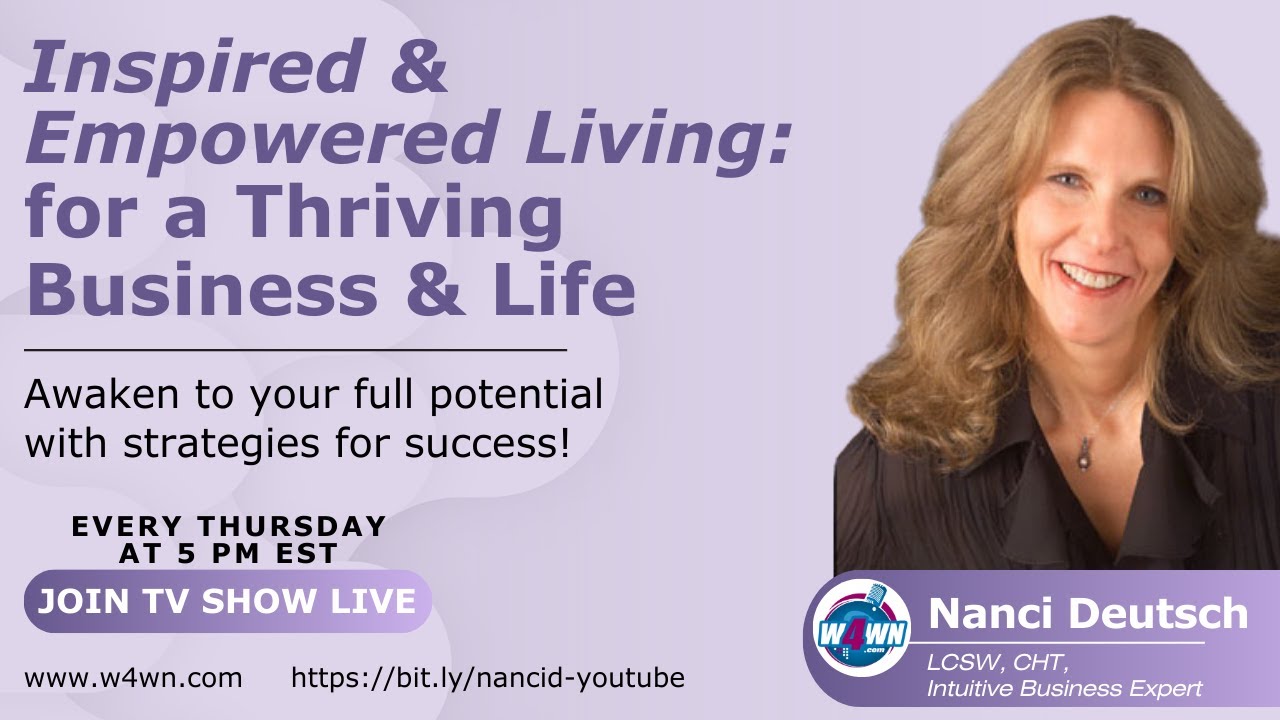 Inspired & Empowered Living: for a Thriving Business & Life

Awaken to your full potential with strategies for success!

EVERY THURSDAY AT 5 PM EST

JOIN TV SHOW LIVE

www.w4wn.com https://bit.ly/nancid-youtube

W4WN .com

Nanci Deutsch

LCSW, CHT, Intuitive Business Expert